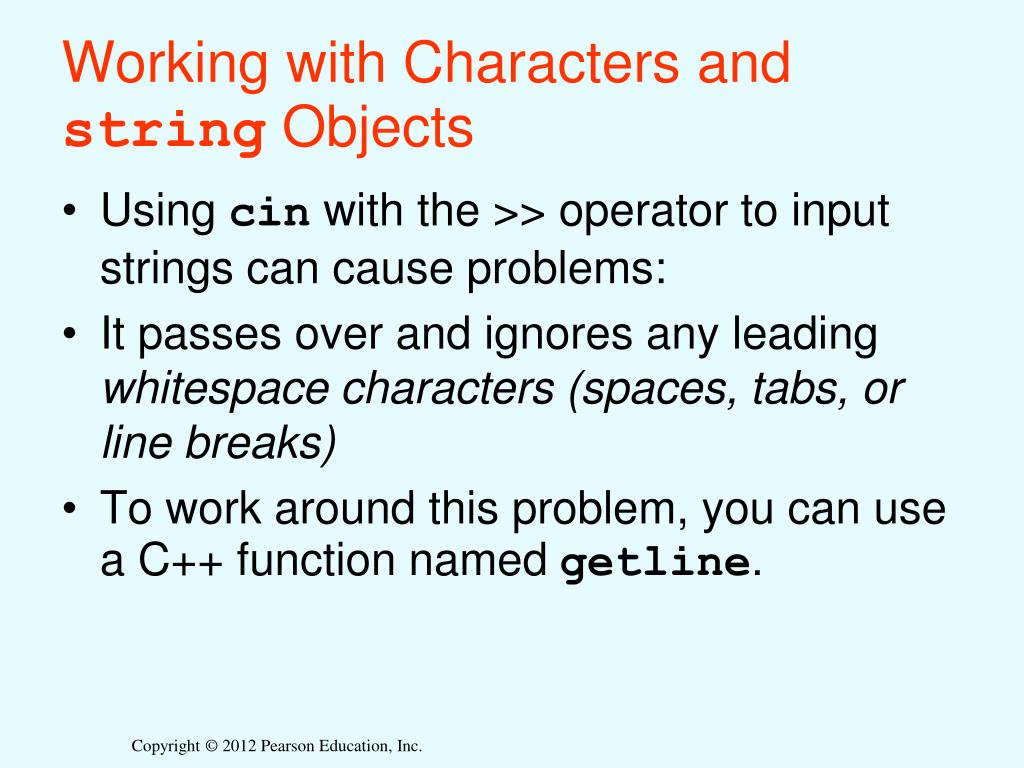 Working with Characters and string Objects

• Using cin with the >> operator to input strings can cause problems:
• It passes over and ignores any leading whitespace characters (spaces, tabs, or line breaks)
• To work around this problem, you can use a C++ function named getline.

Copyright © 2012 Pearson Education, Inc.